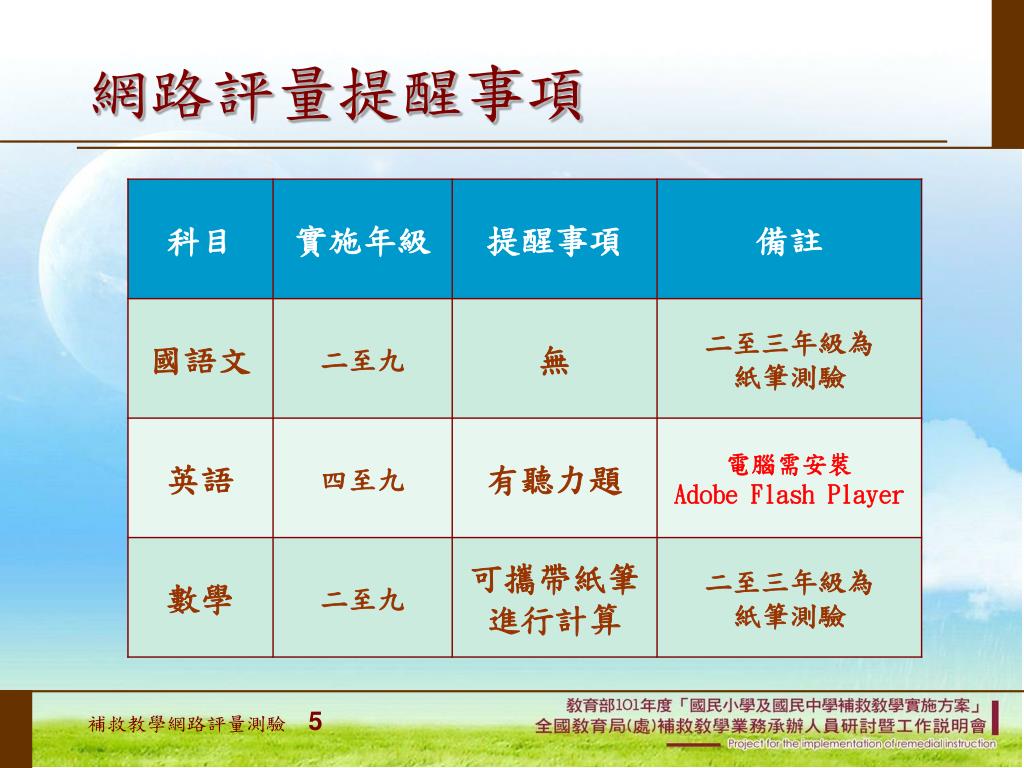 網路評量提醒事項

| 科目 | 實施年級 | 提醒事項 | 備註 |
|---|---|---|---|
| 國語文 | 二至九 | 無 | 二至三年級為紙筆測驗 |
| 英語 | 四至九 | 有聽力題 | 電腦需安裝 Adobe Flash Player |
| 數學 | 二至九 | 可攜帶紙筆進行計算 | 二至三年級為紙筆測驗 |

補救教學網路評量測驗 5

教育部101年度「國民小學及國民中學補救教學實施方案」
全國教育局(處)補救教學業務承辦人員研討暨工作說明會
Project for the implementation of remedial instruction